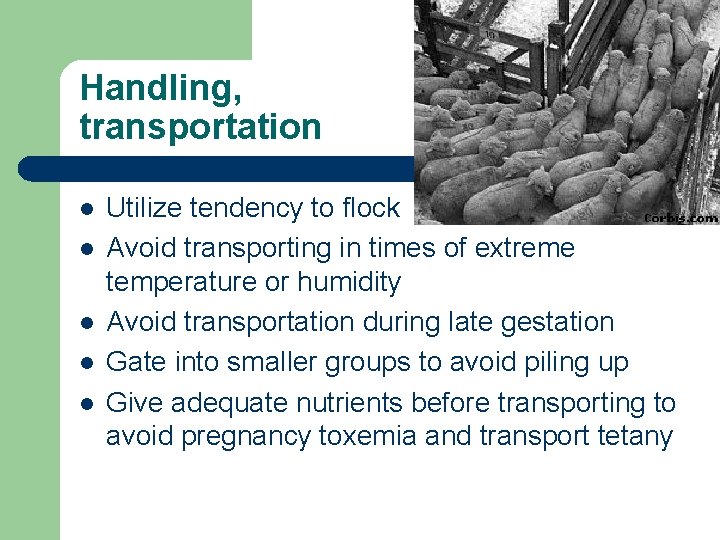 Handling, transportation

Corbis.com

- Utilize tendency to flock
- Avoid transporting in times of extreme temperature or humidity
- Avoid transportation during late gestation
- Gate into smaller groups to avoid piling up
- Give adequate nutrients before transporting to avoid pregnancy toxemia and transport tetany